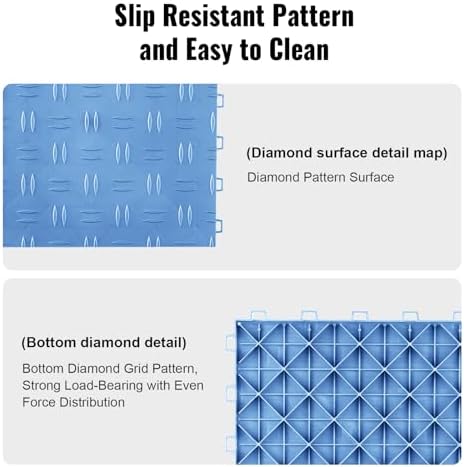 Slip Resistant Pattern and Easy to Clean

(Diamond surface detail map)

Diamond Pattern Surface

(Bottom diamond detail)

Bottom Diamond Grid Pattern, Strong Load-Bearing with Even Force Distribution